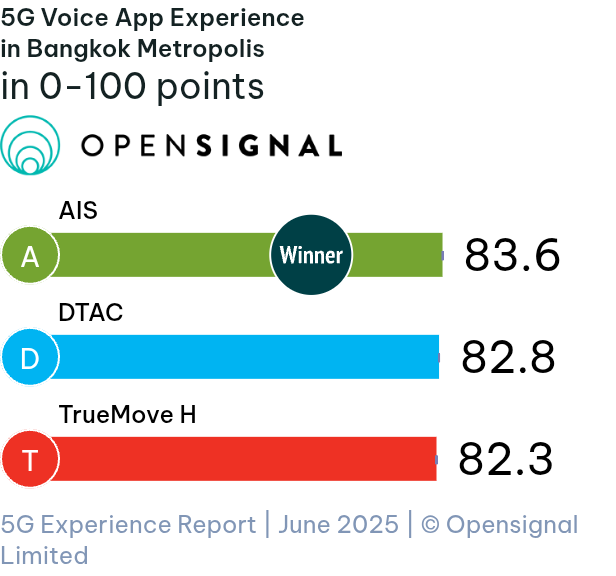 5G Voice App Experience in Bangkok Metropolis
in 0-100 points

OPENSIGNAL

AIS
A
Winner
83.6

DTAC
D
82.8

TrueMove H
T
82.3

5G Experience Report | June 2025 | © Opensignal Limited